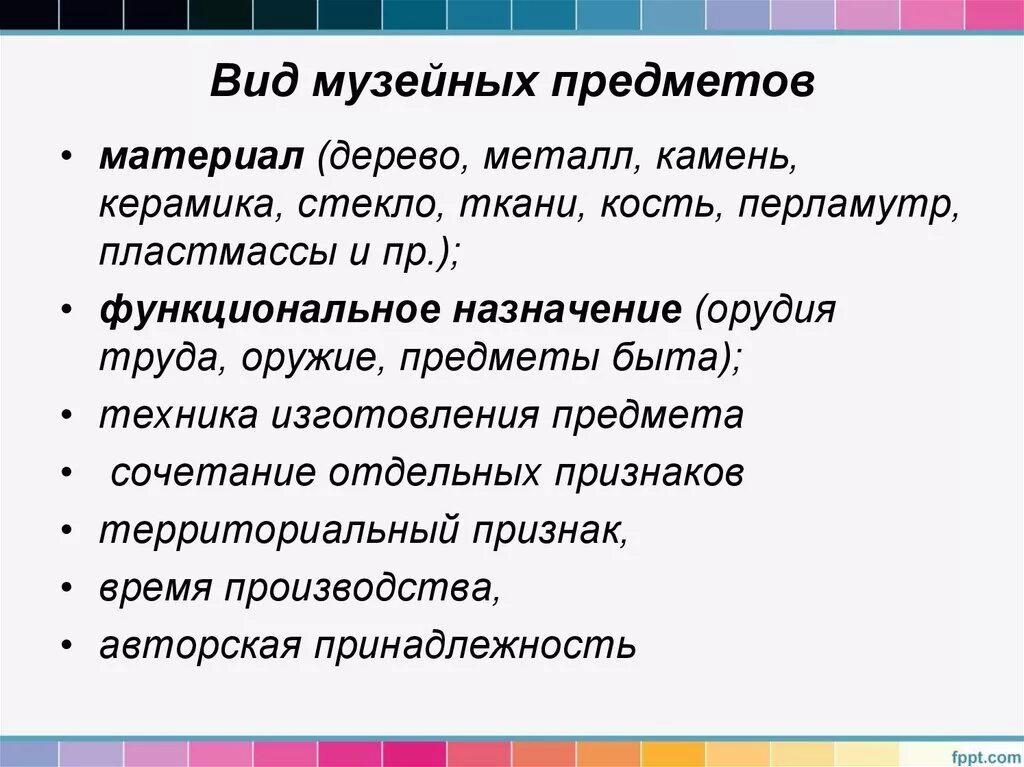 Вид музейных предметов

• материал (дерево, металл, камень, керамика, стекло, ткани, кость, перламутр, пластмассы и пр.);
• функциональное назначение (орудия труда, оружие, предметы быта);
• техника изготовления предмета
• сочетание отдельных признаков
• территориальный признак,
• время производства,
• авторская принадлежность

fppt.com